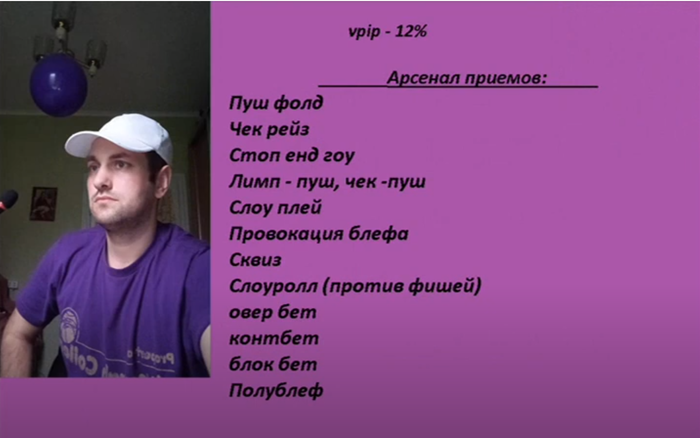 vpip - 12%

Арсенал приемов:

Пуш фолд
Чек рейз
Стоп енд гоу
Лимп - пуш, чек -пуш
Слоу плей
Провокация блефа
Сквиз
Слоуролл (против фишей)
овер бет
контбет
блок бет
Полублеф